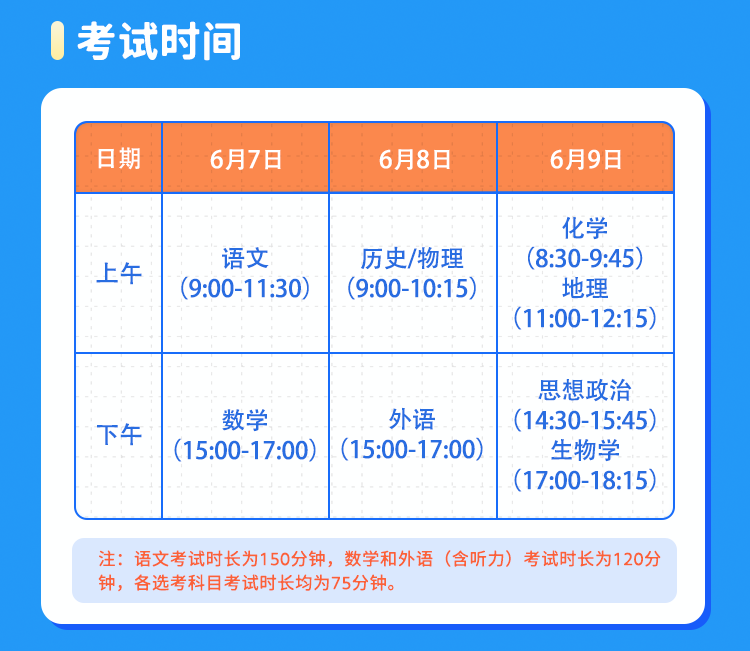 考试时间

| 日期 | 6月7日 | 6月8日 | 6月9日 |
|---|---|---|---|
| 上午 | 语文（9:00-11:30） | 历史/物理（9:00-10:15） | 化学（8:30-9:45）地理（11:00-12:15） |
| 下午 | 数学（15:00-17:00） | 外语（15:00-17:00） | 思想政治（14:30-15:45）生物学（17:00-18:15） |

注：语文考试时长为150分钟，数学和外语（含听力）考试时长为120分钟，各选考科目考试时长均为75分钟。